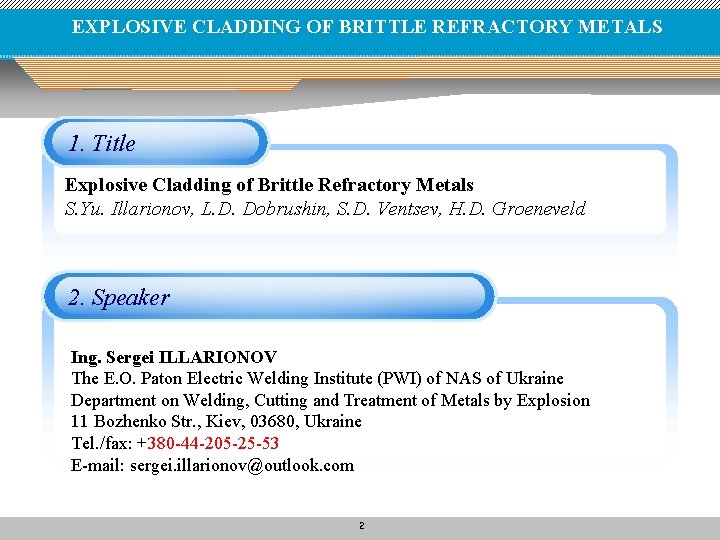 EXPLOSIVE CLADDING OF BRITTLE REFRACTORY METALS

1. Title

Explosive Cladding of Brittle Refractory Metals
S.Yu. Illarionov, L.D. Dobrushin, S.D. Ventsev, H.D. Groeneveld

2. Speaker

Ing. Sergei ILLARIONOV
The E.O. Paton Electric Welding Institute (PWI) of NAS of Ukraine
Department on Welding, Cutting and Treatment of Metals by Explosion
11 Bozhenko Str., Kiev, 03680, Ukraine
Tel./fax: +380-44-205-25-53
E-mail: sergei.illarionov@outlook.com

2